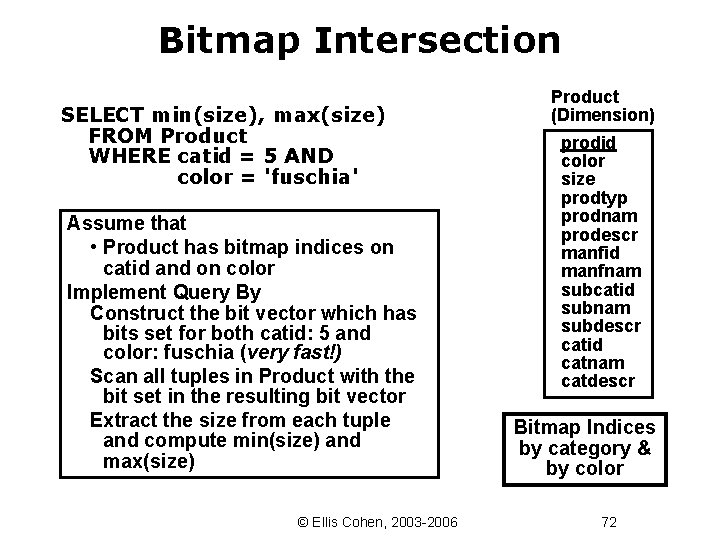 Bitmap Intersection

SELECT min(size), max(size)
FROM Product
WHERE catid = 5 AND
color = 'fuschia'

Assume that
• Product has bitmap indices on catid and on color
Implement Query By
Construct the bit vector which has bits set for both catid: 5 and color: fuschia (very fast!)
Scan all tuples in Product with the bit set in the resulting bit vector
Extract the size from each tuple and compute min(size) and max(size)

Product
(Dimension)

prodid
color
size
prodtyp
prodnam
prodescr
manfid
manfnam
subcatid
subnam
subdescr
catid
catnam
catdescr

Bitmap Indices by category & by color

© Ellis Cohen, 2003-2006

72